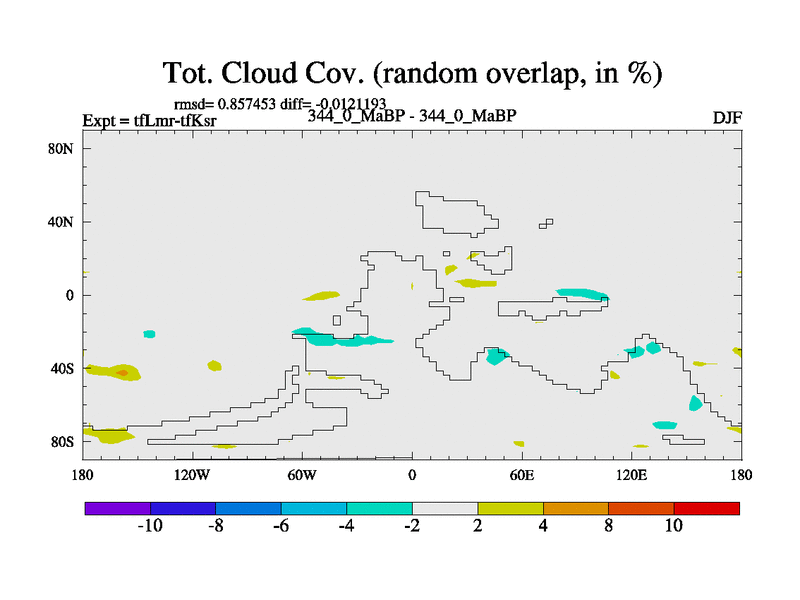 Tot. Cloud Cov. (random overlap, in %)

rmsd= 0.857453 diff= -0.0121193

Expt = tfLmr-tfKsr

344_0_MaBP - 344_0_MaBP

DJF

80N
40N
0
40S
80S

180
120W
60W
0
60E
120E
180

-10
-8
-6
-4
-2
2
4
8
10